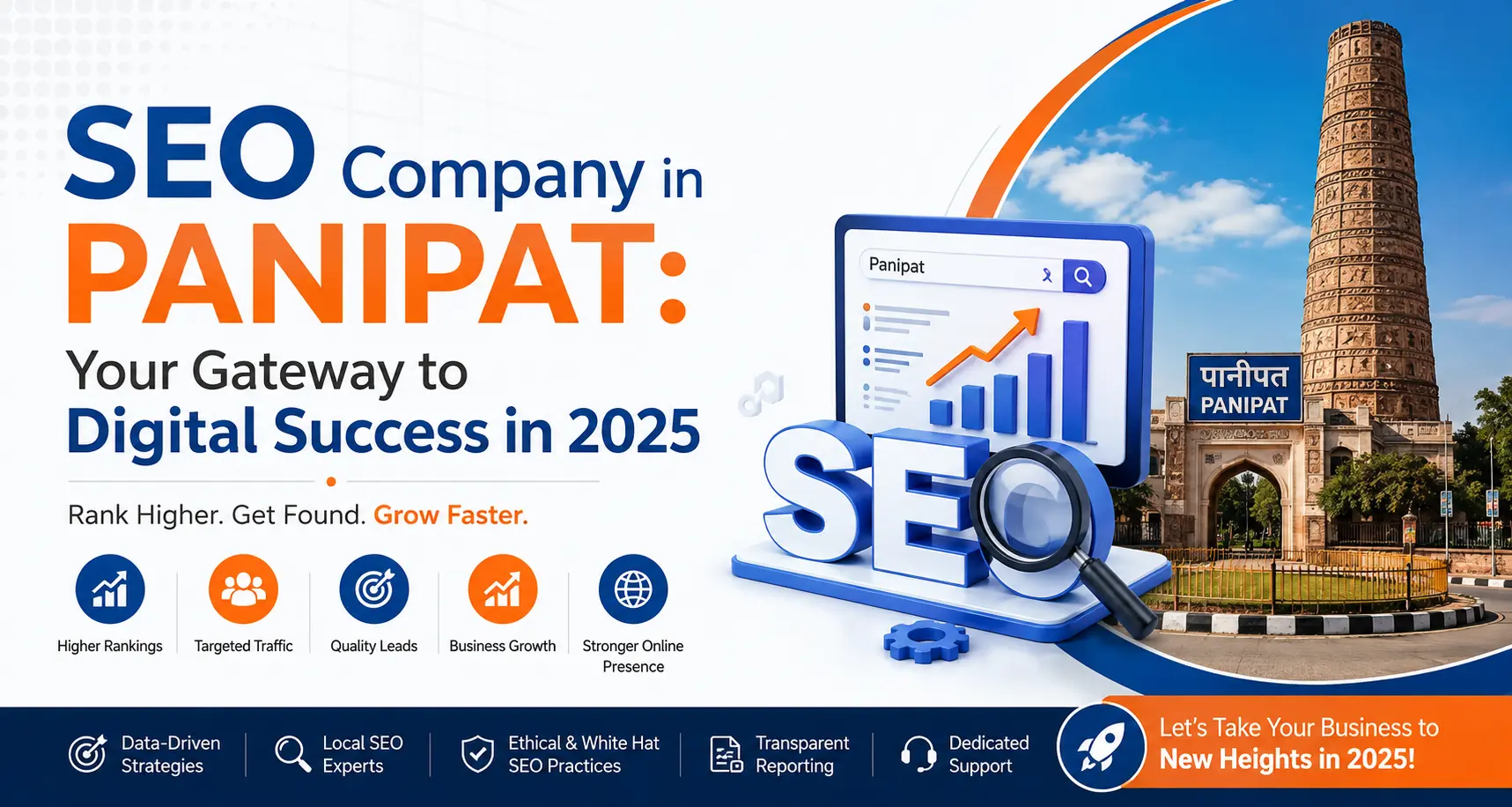 SEO Company in PANIPAT: Your Gateway to Digital Success in 2025

Rank Higher. Get Found. Grow Faster.

Higher Rankings

Targeted Traffic

Quality Leads

Business Growth

Stronger Online Presence

Panipat

SEO

पानीपत
PANIPAT

Data-Driven Strategies

Local SEO Experts

Ethical & White Hat SEO Practices

Transparent Reporting

Dedicated Support

Let's Take Your Business to New Heights in 2025!